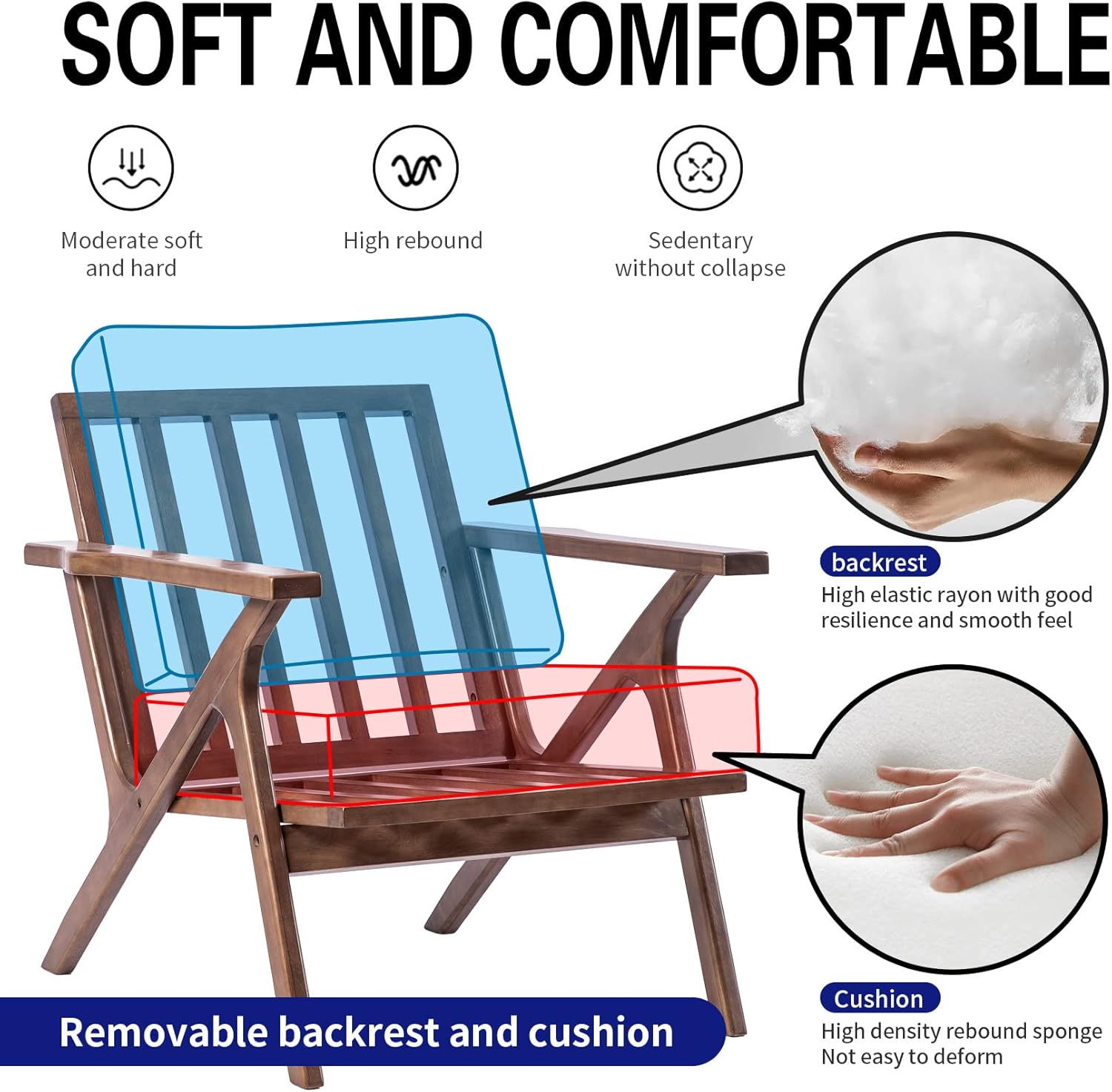 SOFT AND COMFORTABLE

Moderate soft and hard

High rebound

Sedentary without collapse

backrest
High elastic rayon with good resilience and smooth feel

Cushion
High density rebound sponge
Not easy to deform

Removable backrest and cushion